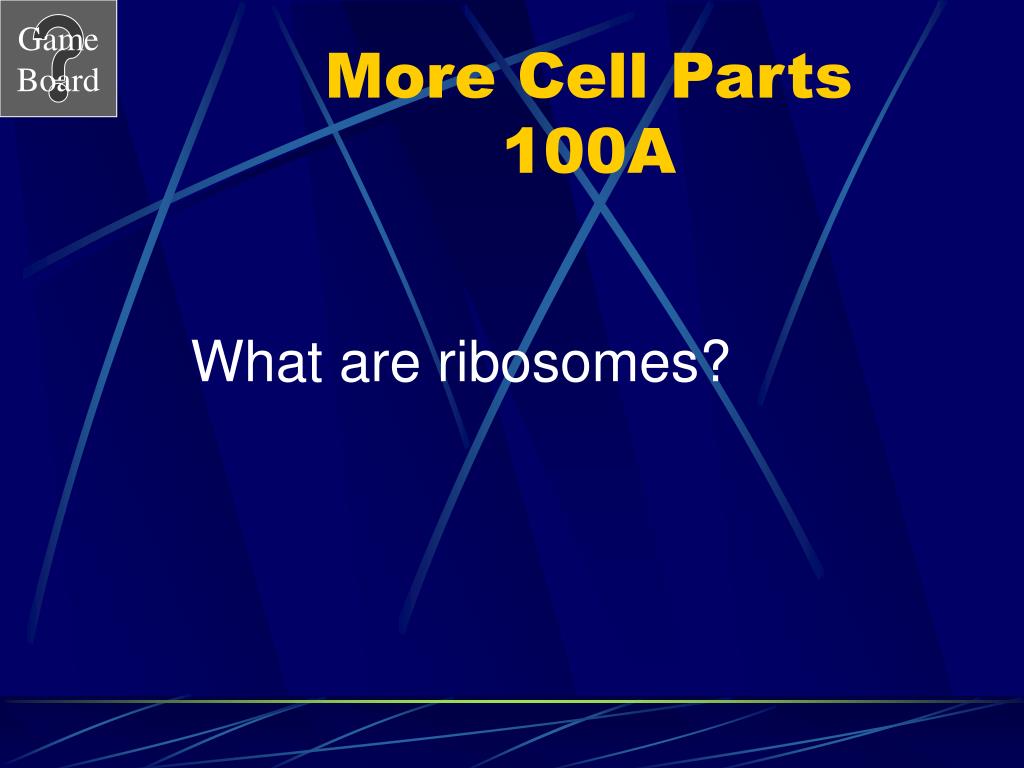 Game Board

More Cell Parts
100A

What are ribosomes?